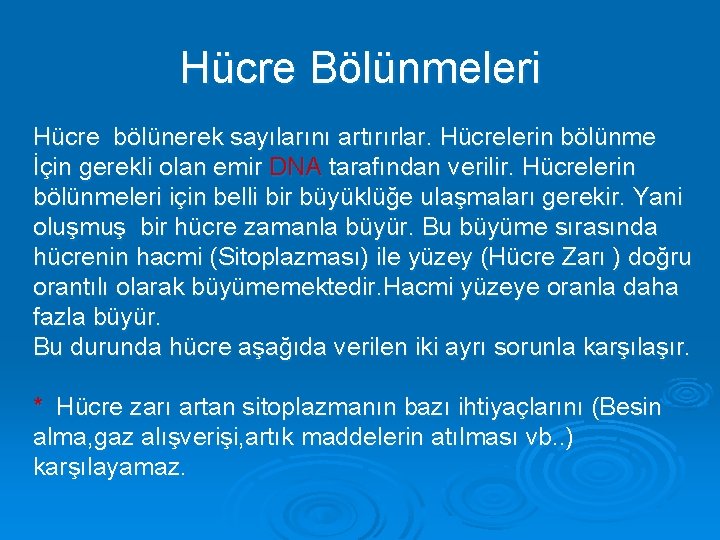 Hücre Bölünmeleri

Hücre bölünerek sayılarını artırırlar. Hücrelerin bölünme İçin gerekli olan emir DNA tarafından verilir. Hücrelerin bölünmeleri için belli bir büyüklüğe ulaşmaları gerekir. Yani oluşmuş bir hücre zamanla büyür. Bu büyüme sırasında hücrenin hacmi (Sitoplazması) ile yüzey (Hücre Zarı ) doğru orantılı olarak büyümemektedir.Hacmi yüzeye oranla daha fazla büyür.
Bu durunda hücre aşağıda verilen iki ayrı sorunla karşılaşır.

* Hücre zarı artan sitoplazmanın bazı ihtiyaçlarını (Besin alma,gaz alışverişi,artık maddelerin atılması vb..) karşılayamaz.